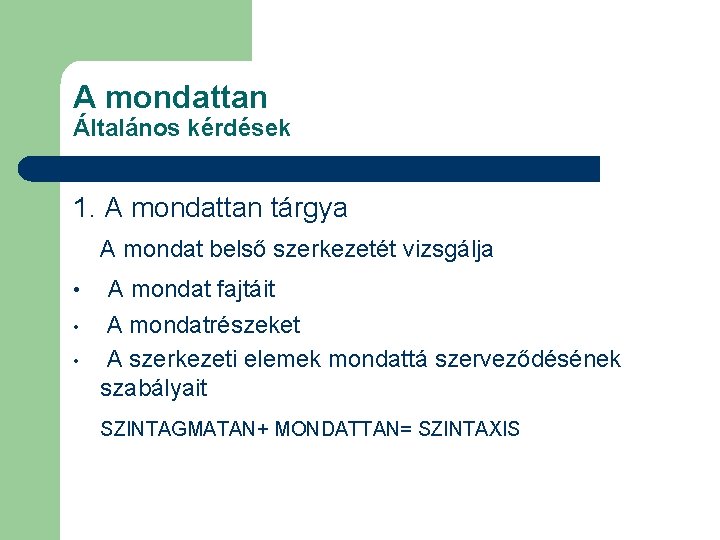 A mondattan
Általános kérdések

1. A mondattan tárgya

A mondat belső szerkezetét vizsgálja

• A mondat fajtáit
• A mondatrészeket
• A szerkezeti elemek mondattá szerveződésének szabályait

SZINTAGMATAN+ MONDATTAN= SZINTAXIS